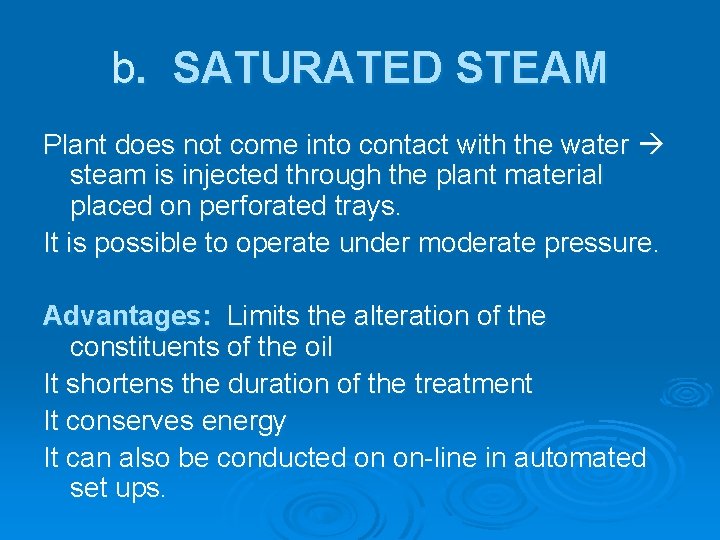 b. SATURATED STEAM

Plant does not come into contact with the water → steam is injected through the plant material placed on perforated trays.

It is possible to operate under moderate pressure.

Advantages: Limits the alteration of the constituents of the oil

It shortens the duration of the treatment

It conserves energy

It can also be conducted on on-line in automated set ups.